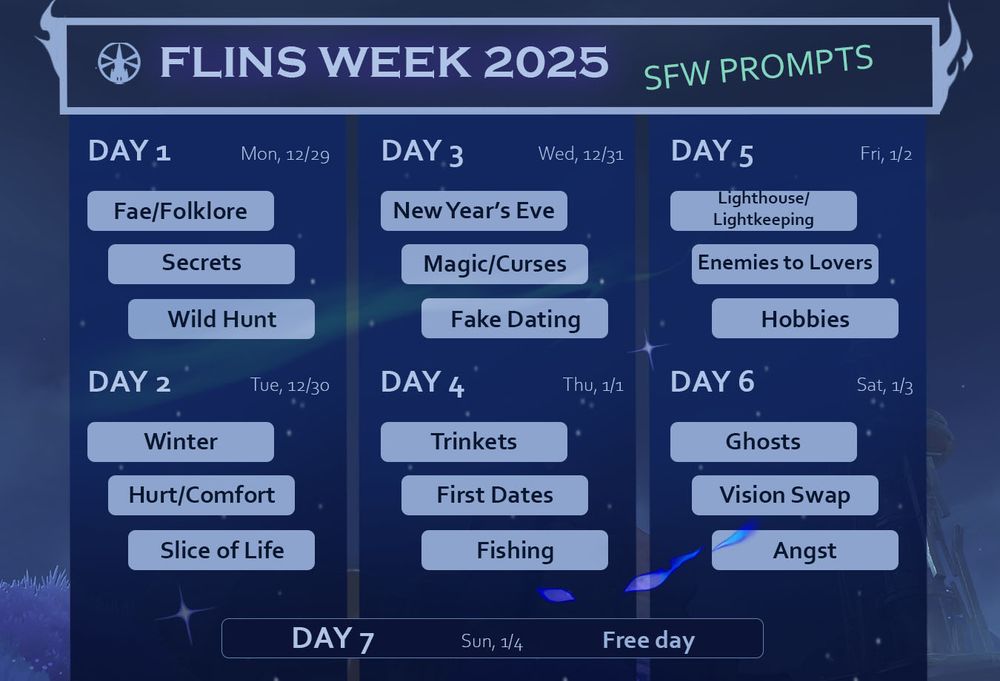 FLINS WEEK 2025

SFW PROMPTS

DAY 1 Mon, 12/29

Fae/Folklore

Secrets

Wild Hunt

DAY 2 Tue, 12/30

Winter

Hurt/Comfort

Slice of Life

DAY 3 Wed, 12/31

New Year's Eve

Magic/Curses

Fake Dating

DAY 4 Thu, 1/1

Trinkets

First Dates

Fishing

DAY 5 Fri, 1/2

Lighthouse/ Lightkeeping

Enemies to Lovers

Hobbies

DAY 6 Sat, 1/3

Ghosts

Vision Swap

Angst

DAY 7 Sun, 1/4 Free day